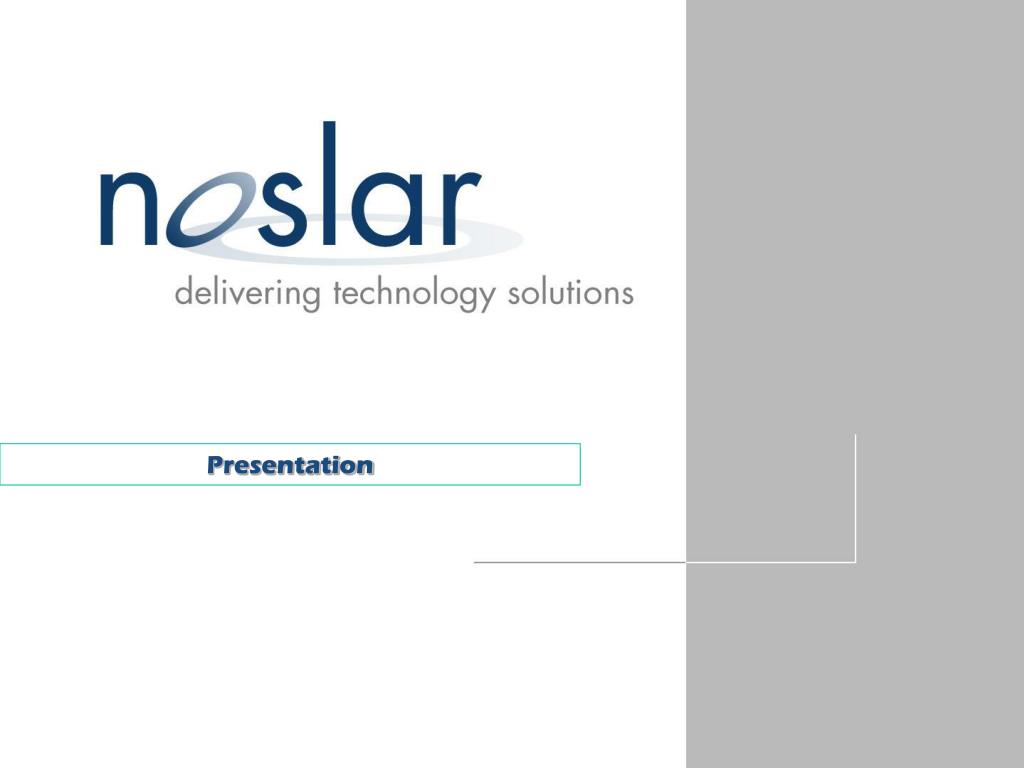 noslar

delivering technology solutions

Presentation